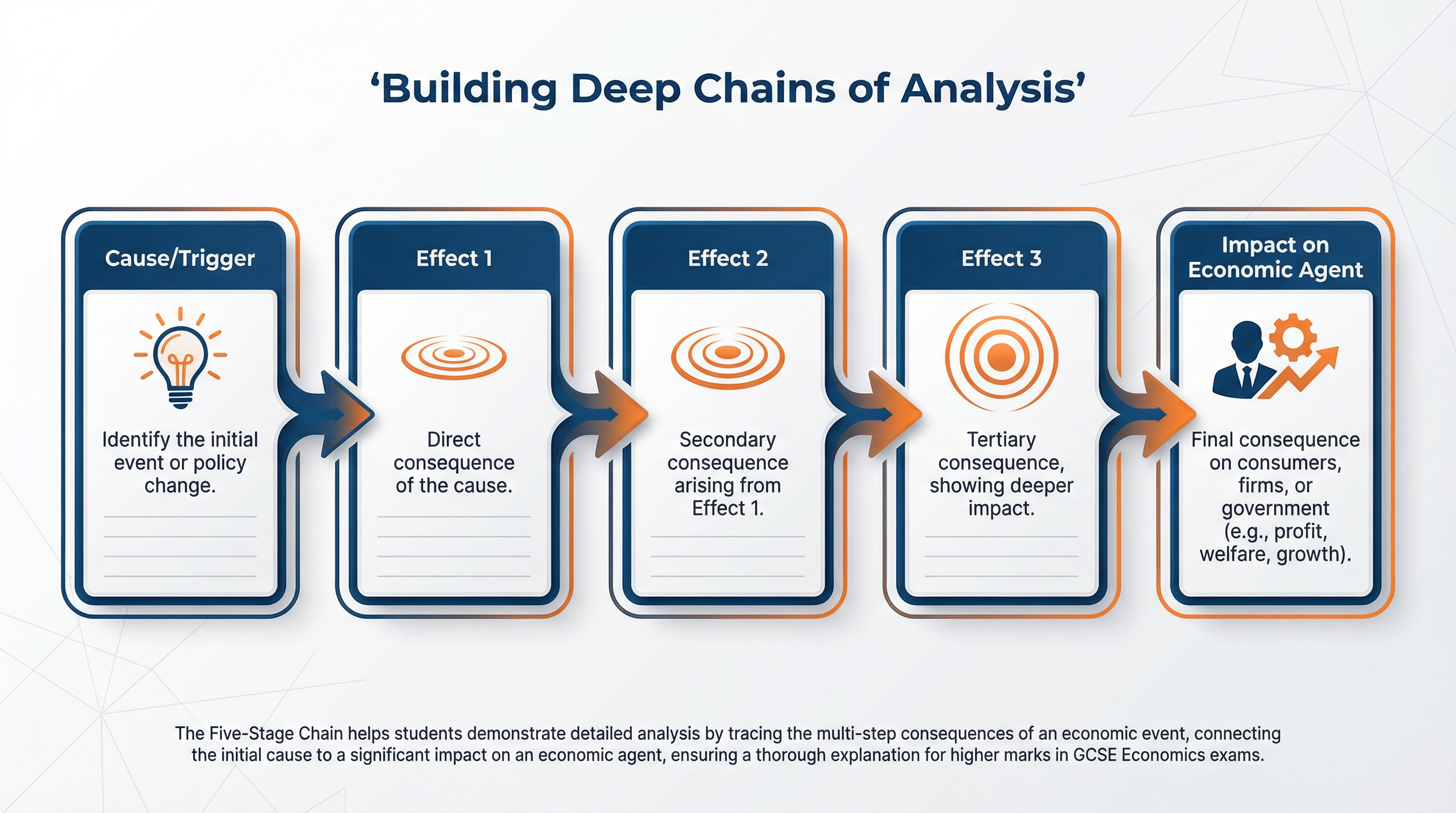 ‘Building Deep Chains of Analysis’

Cause/Trigger

Identify the initial event or policy change.

Effect 1

Direct consequence of the cause.

Effect 2

Secondary consequence arising from Effect 1.

Effect 3

Tertiary consequence, showing deeper impact.

Impact on Economic Agent

Final consequence on consumers, firms, or government (e.g., profit, welfare, growth).

The Five-Stage Chain helps students demonstrate detailed analysis by tracing the multi-step consequences of an economic event, connecting the initial cause to a significant impact on an economic agent, ensuring a thorough explanation for higher marks in GCSE Economics exams.